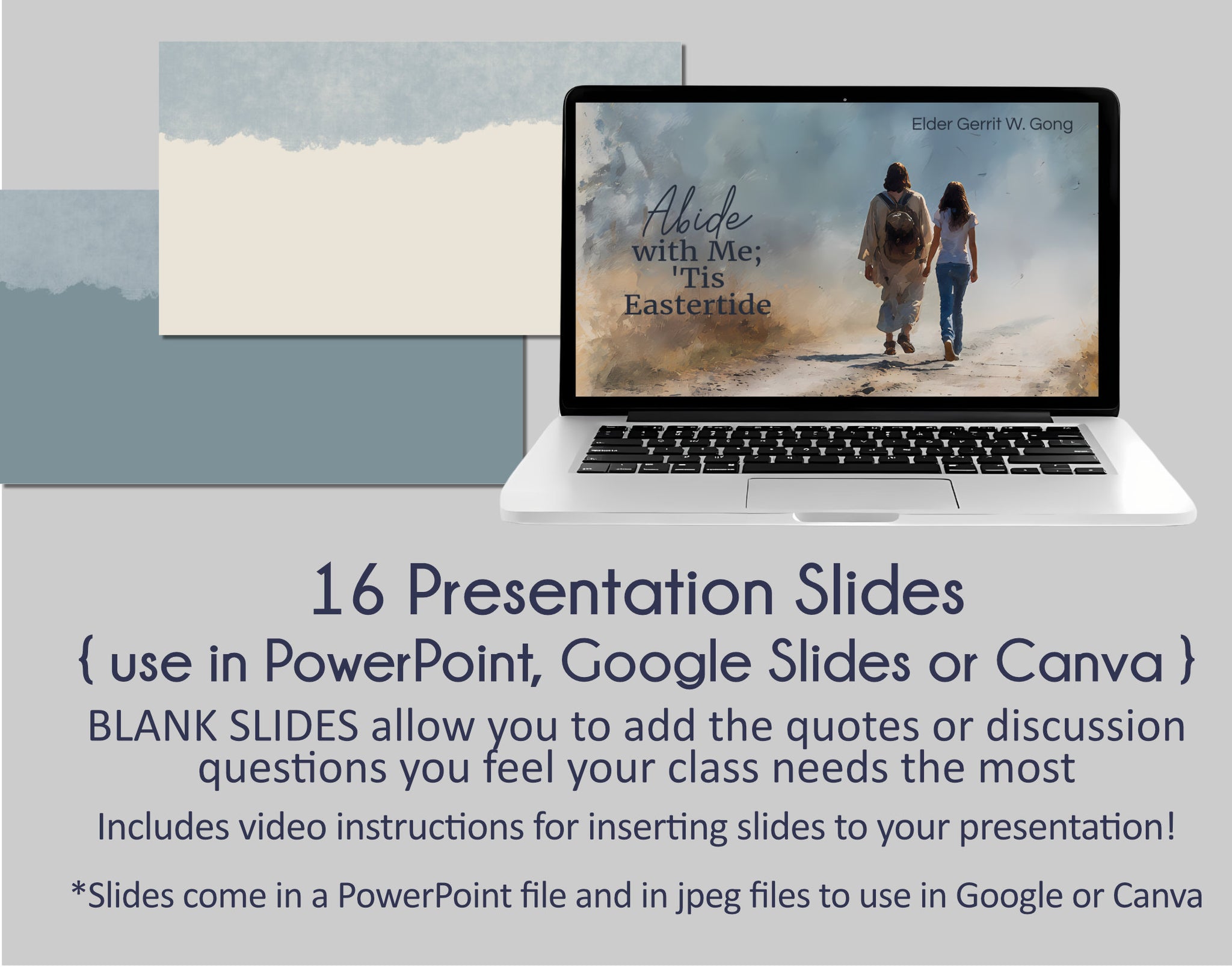 Elder Gerrit W. Gong

Abide with Me; 'Tis Eastertide

16 Presentation Slides

{ use in PowerPoint, Google Slides or Canva }

BLANK SLIDES allow you to add the quotes or discussion questions you feel your class needs the most

Includes video instructions for inserting slides to your presentation!

*Slides come in a PowerPoint file and in jpeg files to use in Google or Canva